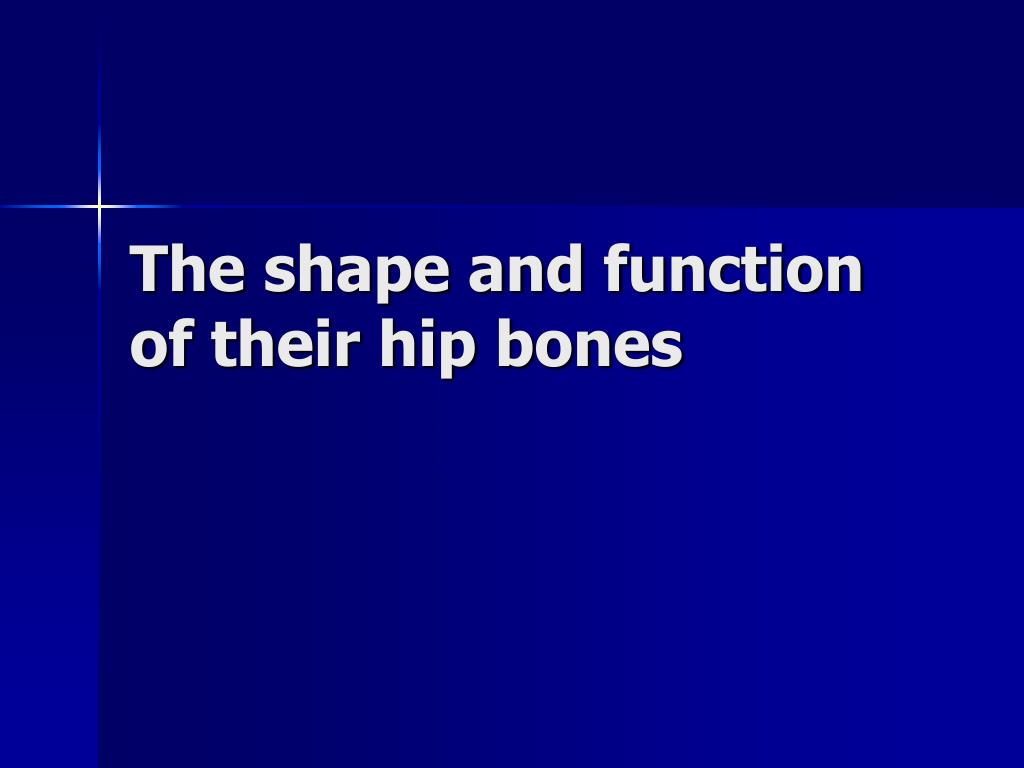 The shape and function of their hip bones